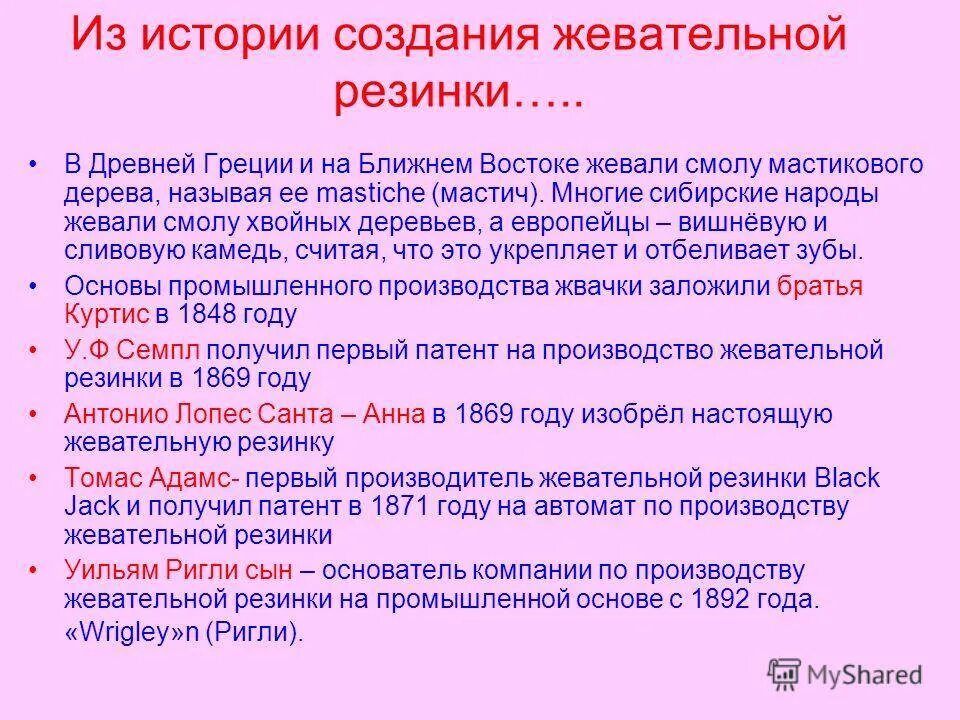 Из истории создания жевательной резинки…..

• В Древней Греции и на Ближнем Востоке жевали смолу мастикового дерева, называя ее mastiche (мастич). Многие сибирские народы жевали смолу хвойных деревьев, а европейцы – вишнёвую и сливовую камедь, считая, что это укрепляет и отбеливает зубы.

• Основы промышленного производства жвачки заложили братья Куртис в 1848 году

• У.Ф Семпл получил первый патент на производство жевательной резинки в 1869 году

• Антонио Лопес Санта – Анна в 1869 году изобрёл настоящую жевательную резинку

• Томас Адамс- первый производитель жевательной резинки Black Jack и получил патент в 1871 году на автомат по производству жевательной резинки

• Уильям Ригли сын – основатель компании по производству жевательной резинки на промышленной основе с 1892 года. «Wrigley»n (Ригли).

MyShared